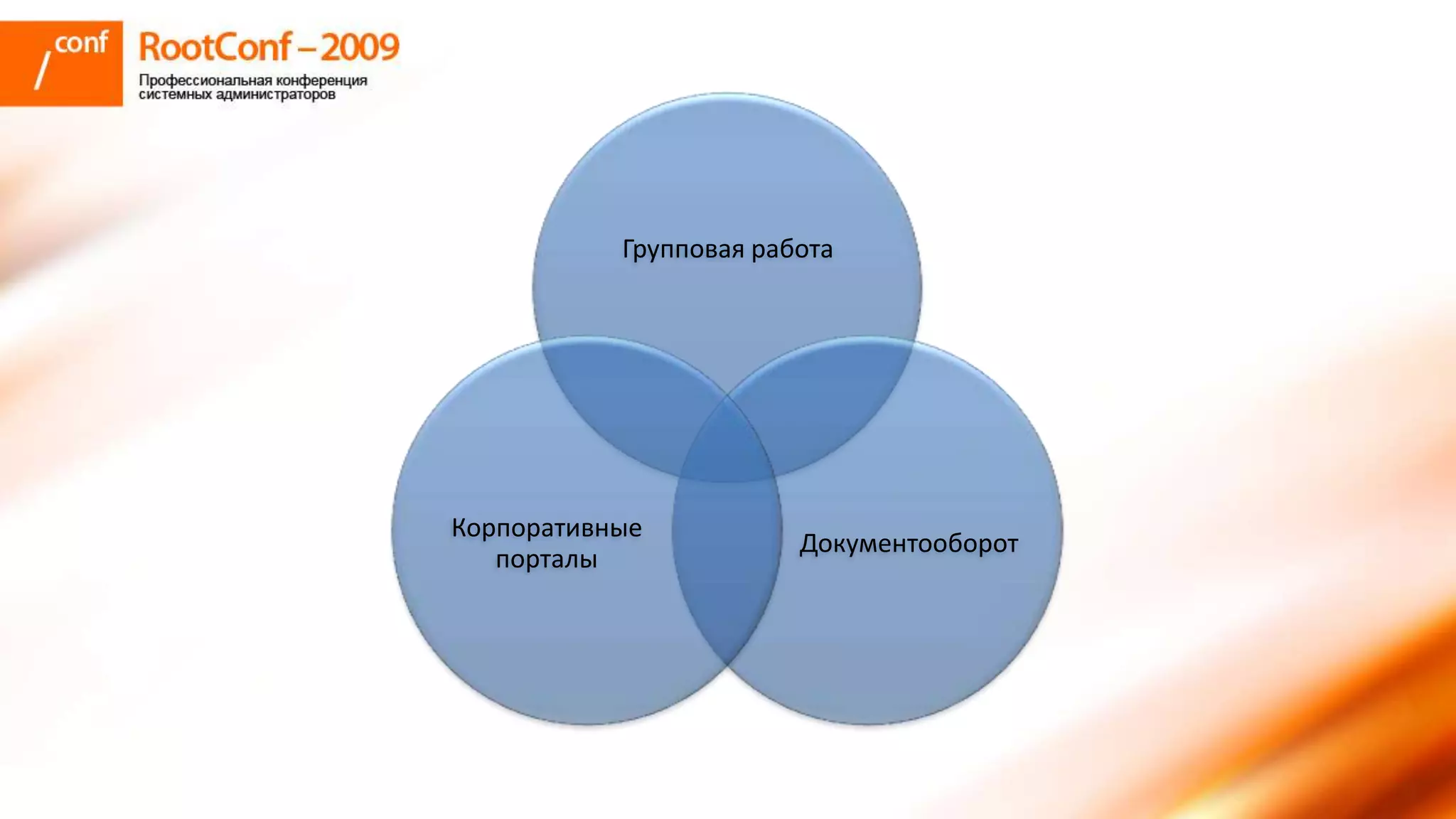 /conf

RootConf – 2009

Профессиональная конференция системных администраторов

Групповая работа

Корпоративные порталы

Документооборот